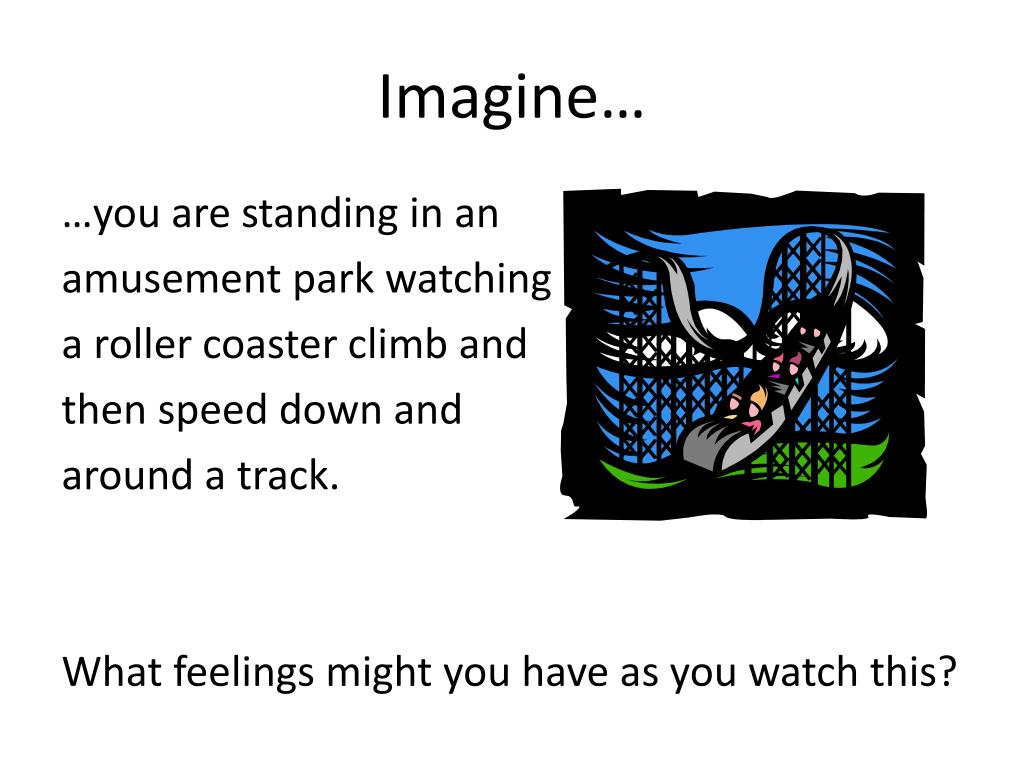 Imagine…

…you are standing in an amusement park watching a roller coaster climb and then speed down and around a track.

What feelings might you have as you watch this?